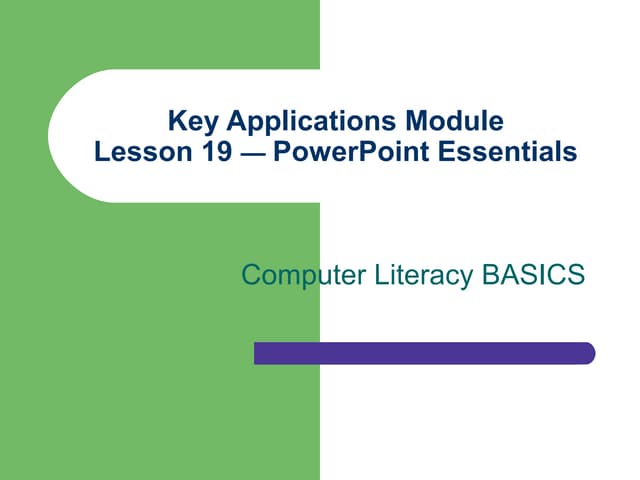 Key Applications Module
Lesson 19 — PowerPoint Essentials

Computer Literacy BASICS